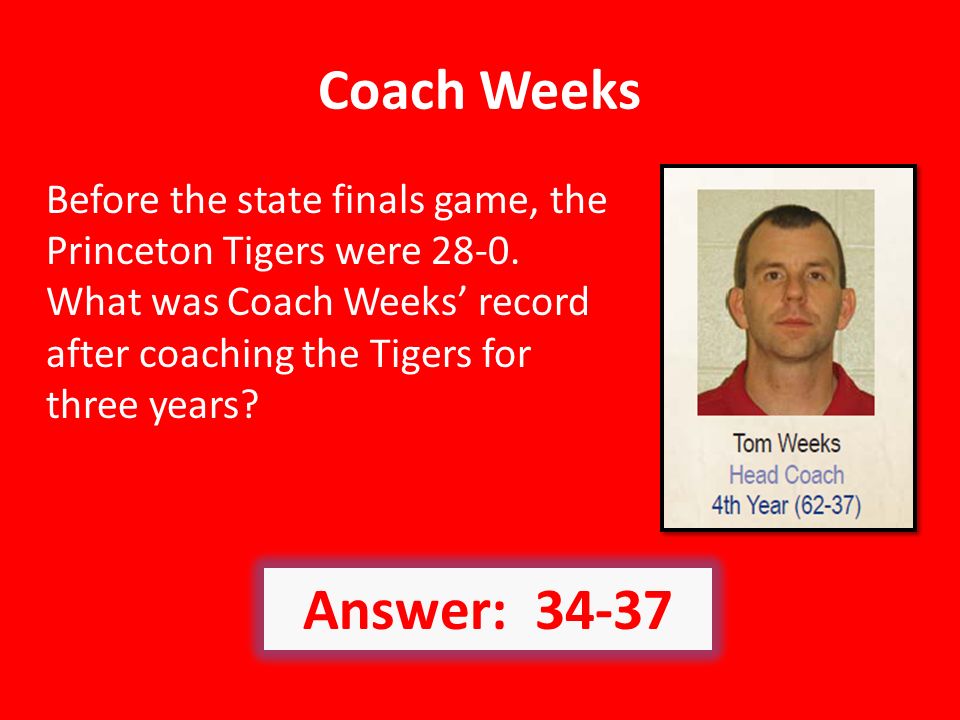 Coach Weeks

Before the state finals game, the Princeton Tigers were 28-0. What was Coach Weeks' record after coaching the Tigers for three years?

Tom Weeks
Head Coach
4th Year (62-37)

Answer: 34-37